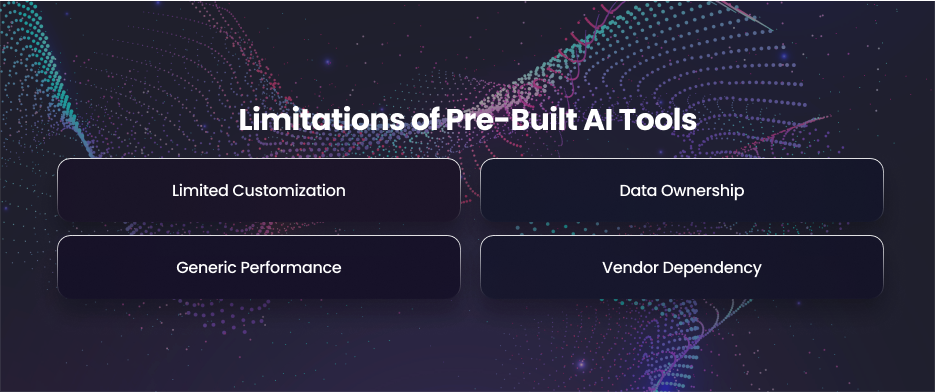 Limitations of Pre-Built AI Tools

Limited Customization

Data Ownership

Generic Performance

Vendor Dependency